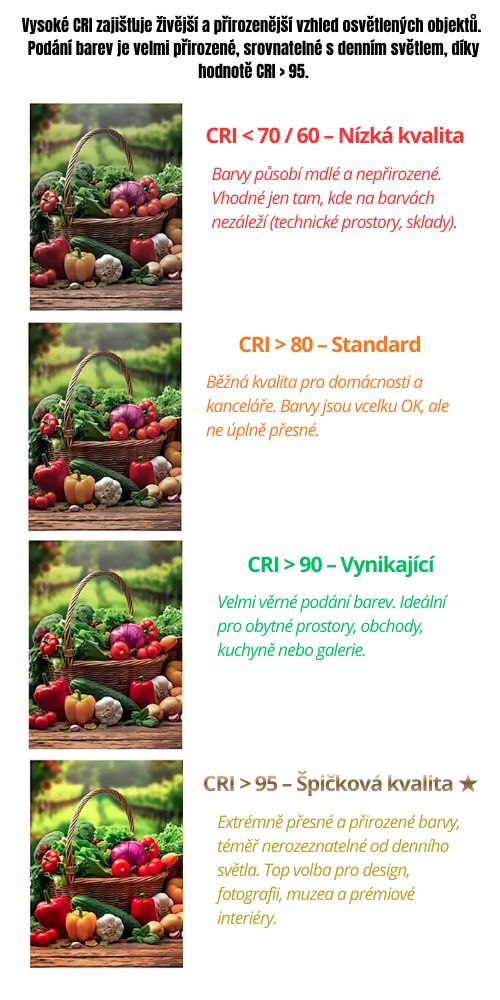 Vysoké CRI zajišťuje živější a přirozenější vzhled osvětlených objektů. Podání barev je velmi přirozené, srovnatelné s denním světlem, díky hodnotě CRI > 95.

CRI < 70 / 60 – Nízká kvalita

Barvy působí mdlé a nepřirozené. Vhodné jen tam, kde na barvách nezáleží (technické prostory, sklady).

CRI > 80 – Standard

Běžná kvalita pro domácnosti a kanceláře. Barvy jsou vcelku OK, ale ne úplně přesné.

CRI > 90 – Vynikající

Velmi věrné podání barev. Ideální pro obytné prostory, obchody, kuchyně nebo galerie.

CRI > 95 – Špičková kvalita ★

Extrémně přesné a přirozené barvy, téměř nerozeznatelné od denního světla. Top volba pro design, fotografii, muzea a prémiové interiéry.